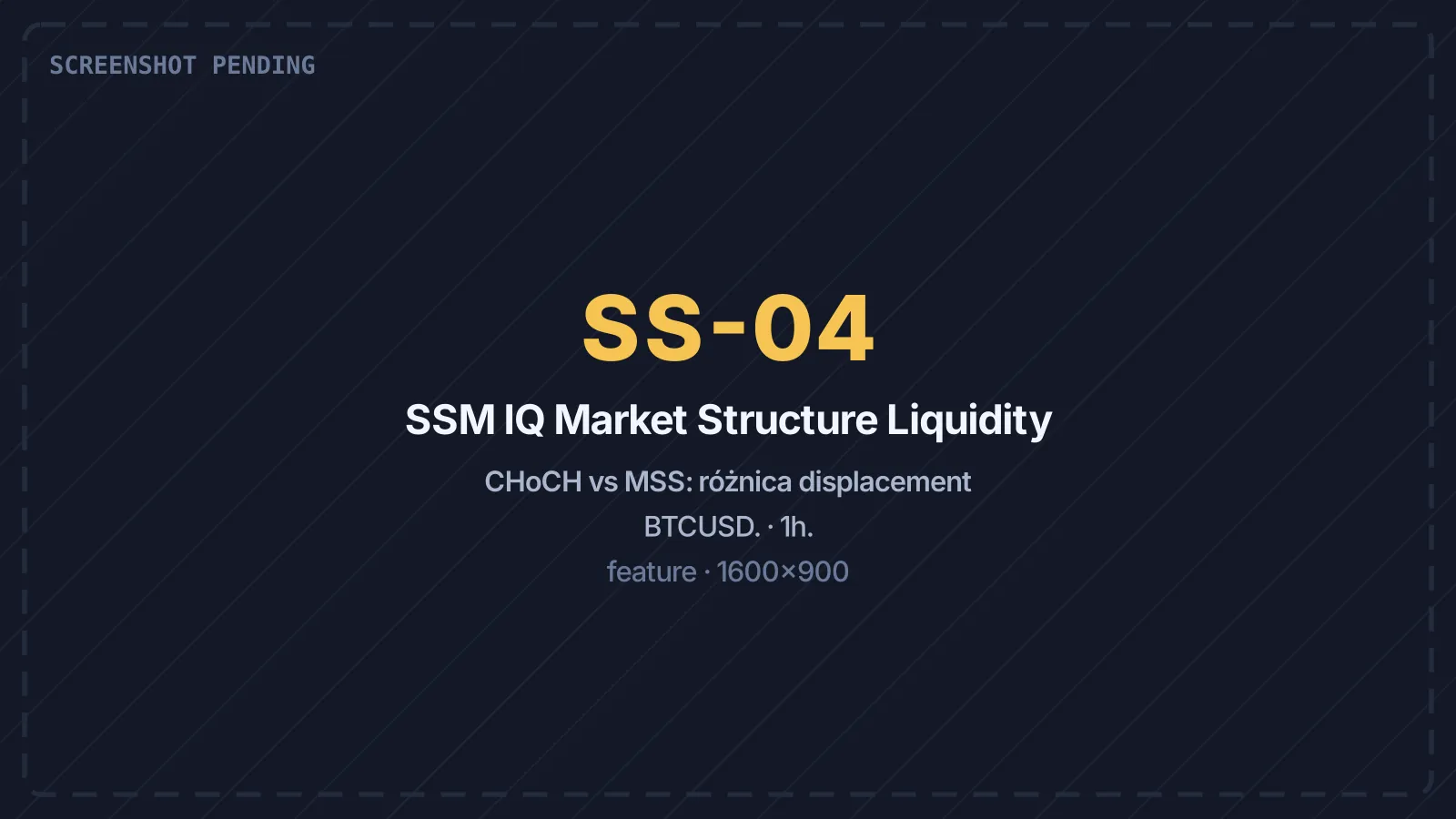 SCREENSHOT PENDING

SS-04

SSM IQ Market Structure Liquidity

CHoCH vs MSS: różnica displacement

BTCUSD. · 1h.

feature · 1600×900